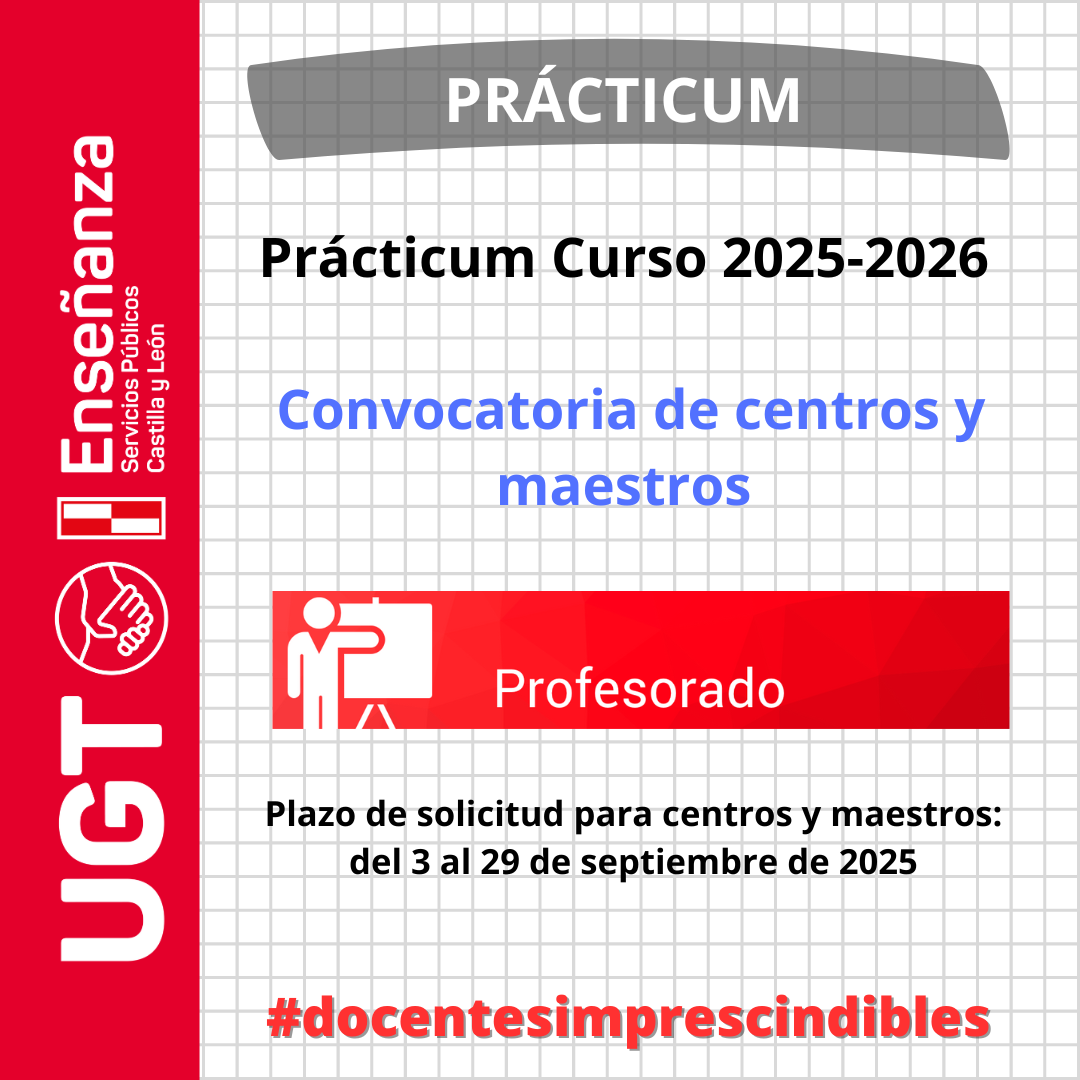 UGT Enseñanza Servicios Públicos Castilla y León

PRÁCTICUM

Prácticum Curso 2025-2026

Convocatoria de centros y maestros

Profesorado

Plazo de solicitud para centros y maestros: del 3 al 29 de septiembre de 2025

#docentesimprescindibles